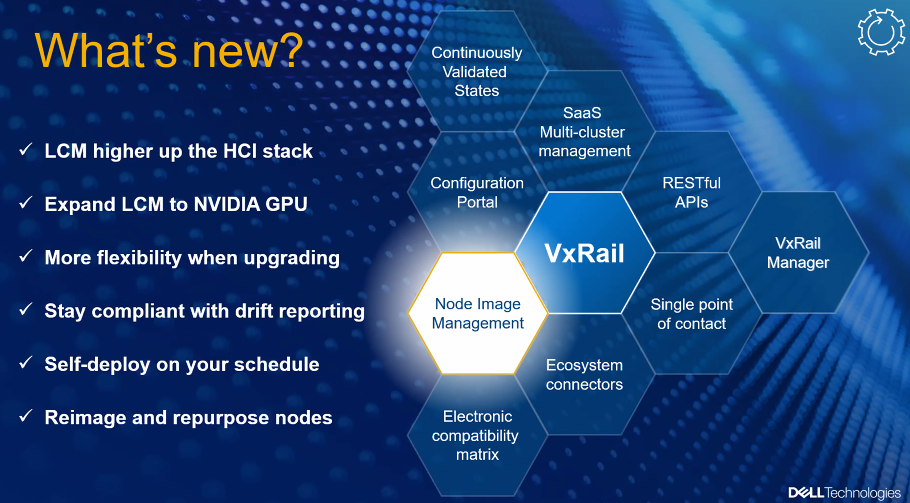 What's new?

✓ LCM higher up the HCI stack

✓ Expand LCM to NVIDIA GPU

✓ More flexibility when upgrading

✓ Stay compliant with drift reporting

✓ Self-deploy on your schedule

✓ Reimage and repurpose nodes

Continuously Validated States

SaaS Multi-cluster management

Configuration Portal

RESTful APIs

VxRail

VxRail Manager

Node Image Management

Single point of contact

Ecosystem connectors

Electronic compatibility matrix

DELL Technologies